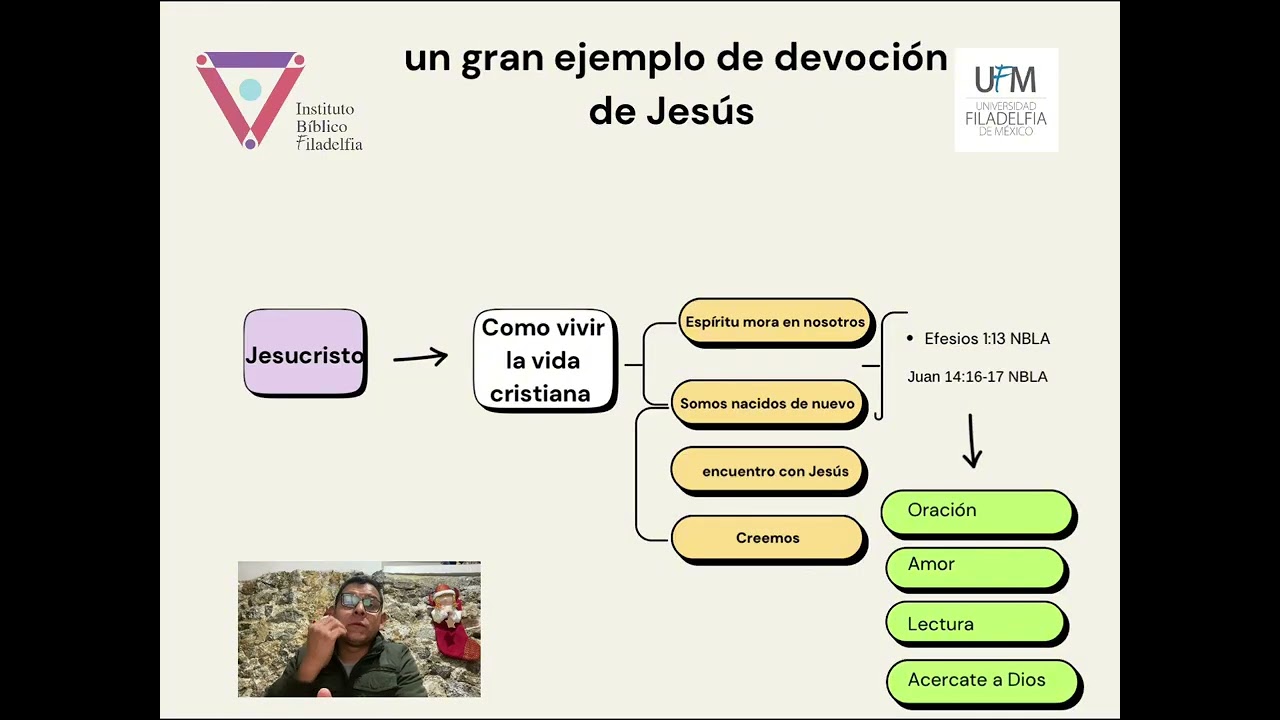 Instituto Bíblico Filadelfia

un gran ejemplo de devoción de Jesús

UFM
UNIVERSIDAD FILADELFIA DE MÉXICO

Jesucristo

Como vivir la vida cristiana

Espíritu mora en nosotros

Somos nacidos de nuevo

encuentro con Jesús

Creemos

• Efesios 1:13 NBLA

Juan 14:16-17 NBLA

Oración

Amor

Lectura

Acercate a Dios